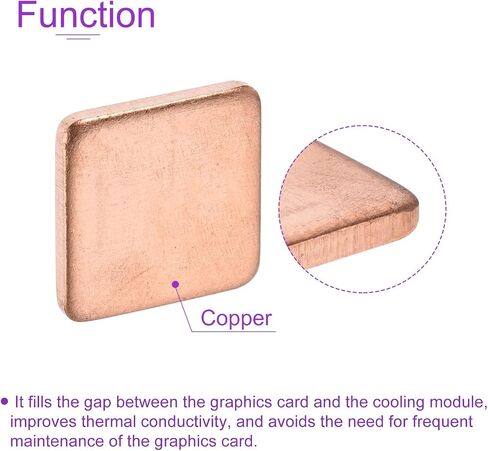 Function

Copper

• It fills the gap between the graphics card and the cooling module, improves thermal conductivity, and avoids the need for frequent maintenance of the graphics card.